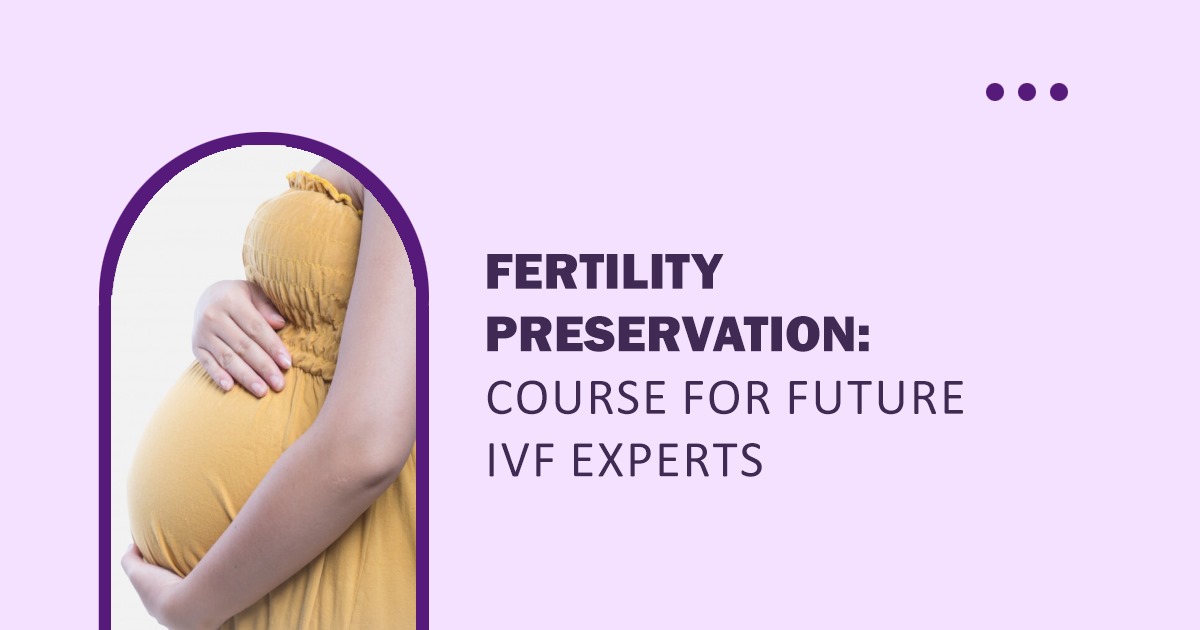 FERTILITY PRESERVATION: COURSE FOR FUTURE IVF EXPERTS